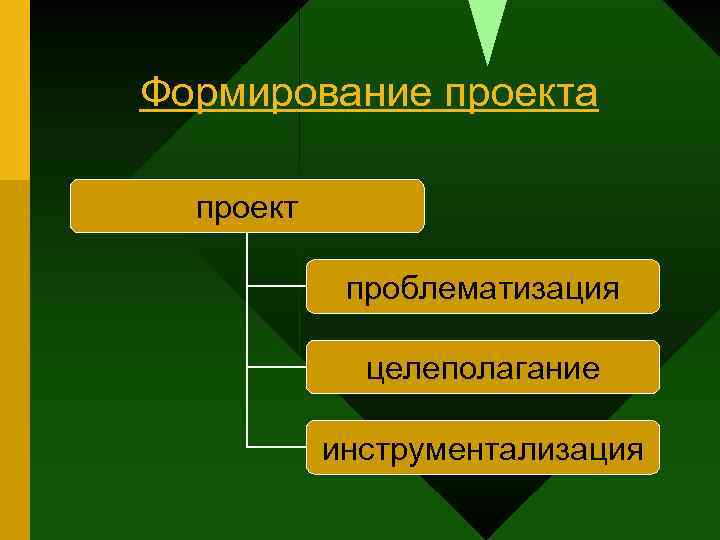 Формирование проекта

проект

проблематизация

целеполагание

инструментализация